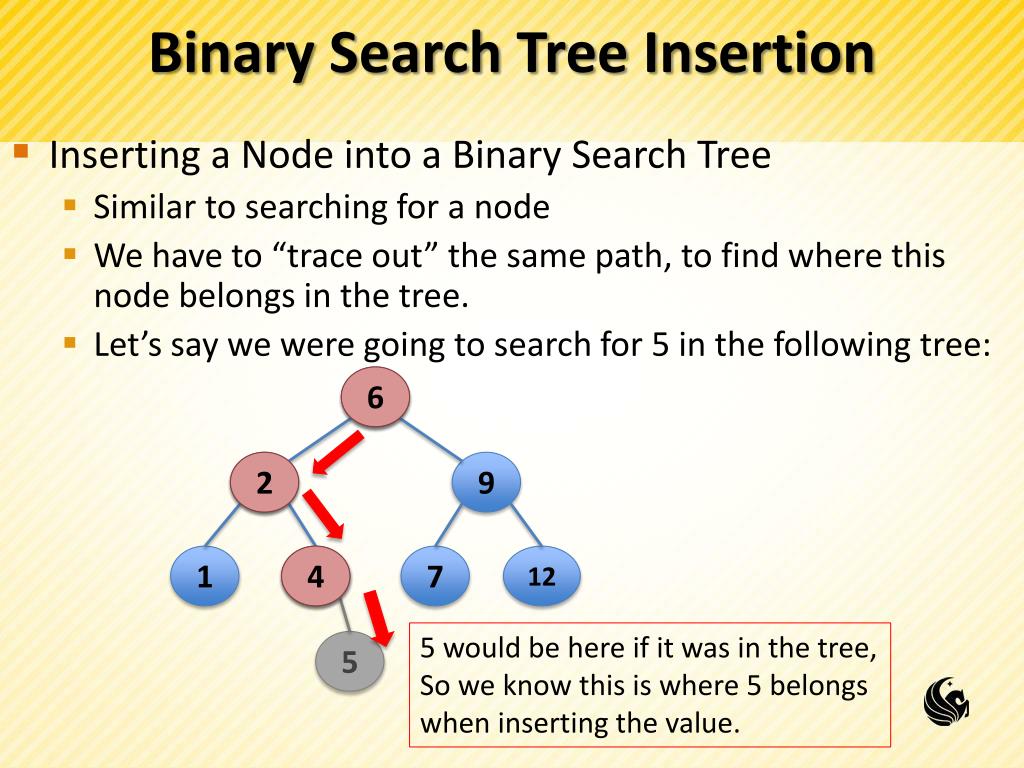 Binary Search Tree Insertion

Inserting a Node into a Binary Search Tree

Similar to searching for a node

We have to “trace out” the same path, to find where this node belongs in the tree.

Let’s say we were going to search for 5 in the following tree:

6

2

9

1

4

7

12

5

5 would be here if it was in the tree, So we know this is where 5 belongs when inserting the value.